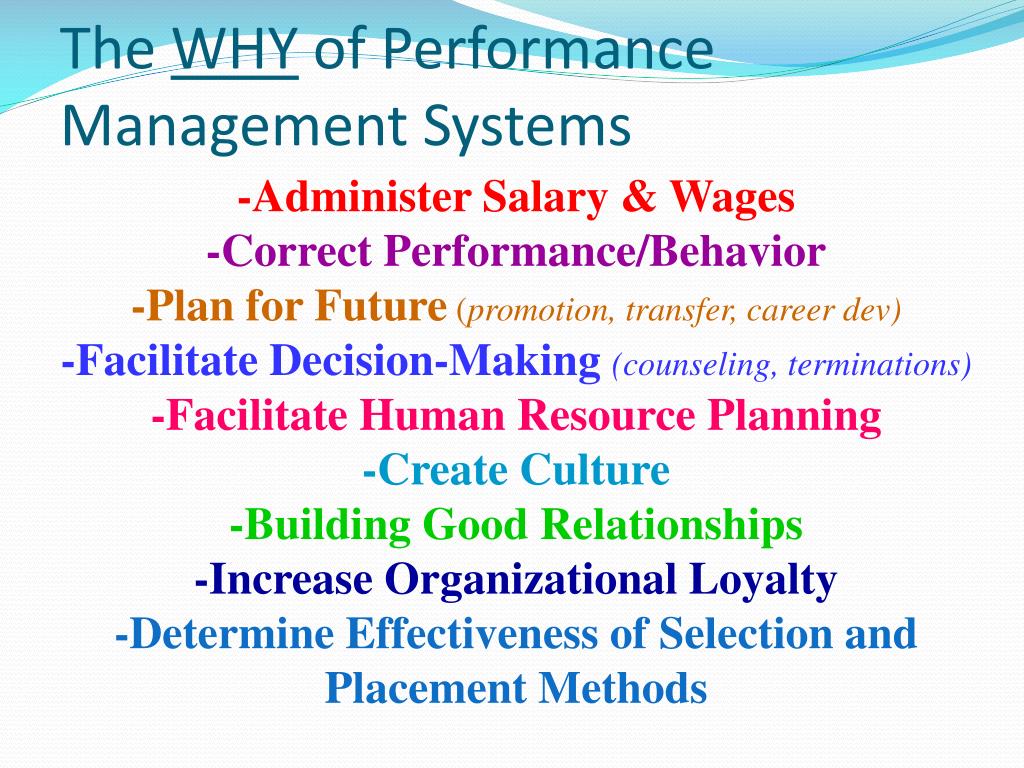 The WHY of Performance Management Systems

-Administer Salary & Wages

-Correct Performance/Behavior

-Plan for Future (promotion, transfer, career dev)

-Facilitate Decision-Making (counseling, terminations)

-Facilitate Human Resource Planning

-Create Culture

-Building Good Relationships

-Increase Organizational Loyalty

-Determine Effectiveness of Selection and Placement Methods